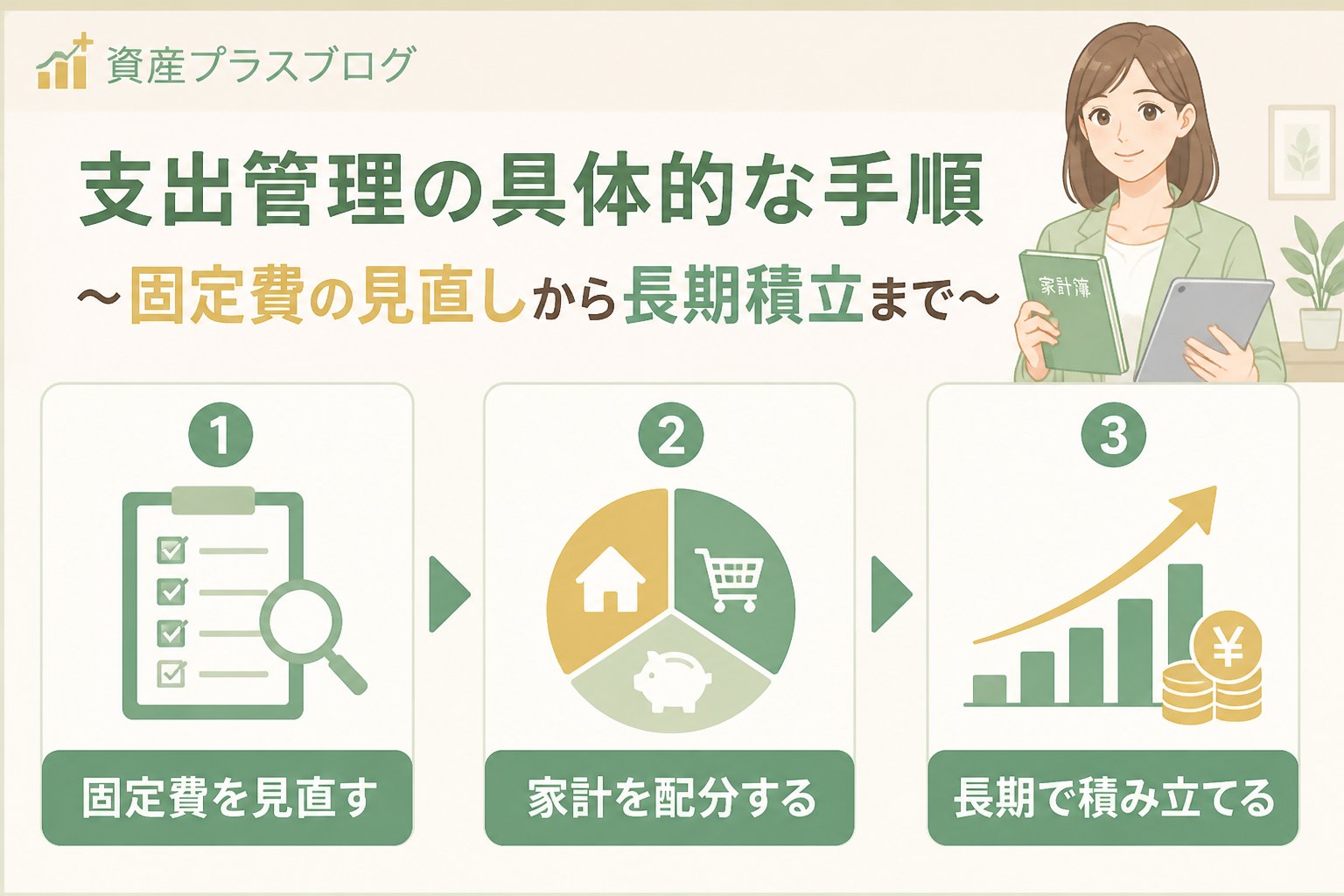 資産プラスブログ

支出管理の具体的な手順

〜固定費の見直しから長期積立まで〜

家計簿

1

固定費を見直す

2

家計を配分する

3

¥

長期で積み立てる